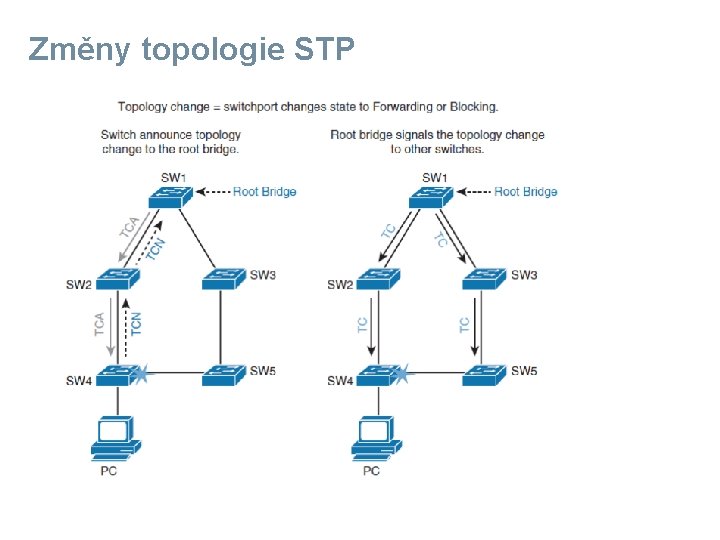 Změny topologie STP

Topology change = switchport changes state to Forwarding or Blocking.

Switch announce topology change to the root bridge.

SW1
Root Bridge
TCA
TCN
SW2
SW3
TCA
TCN
SW4
SW5
PC

Root bridge signals the topology change to other switches.

SW1
Root Bridge
TC
TC
SW2
SW3
TC
TC
SW4
SW5
PC